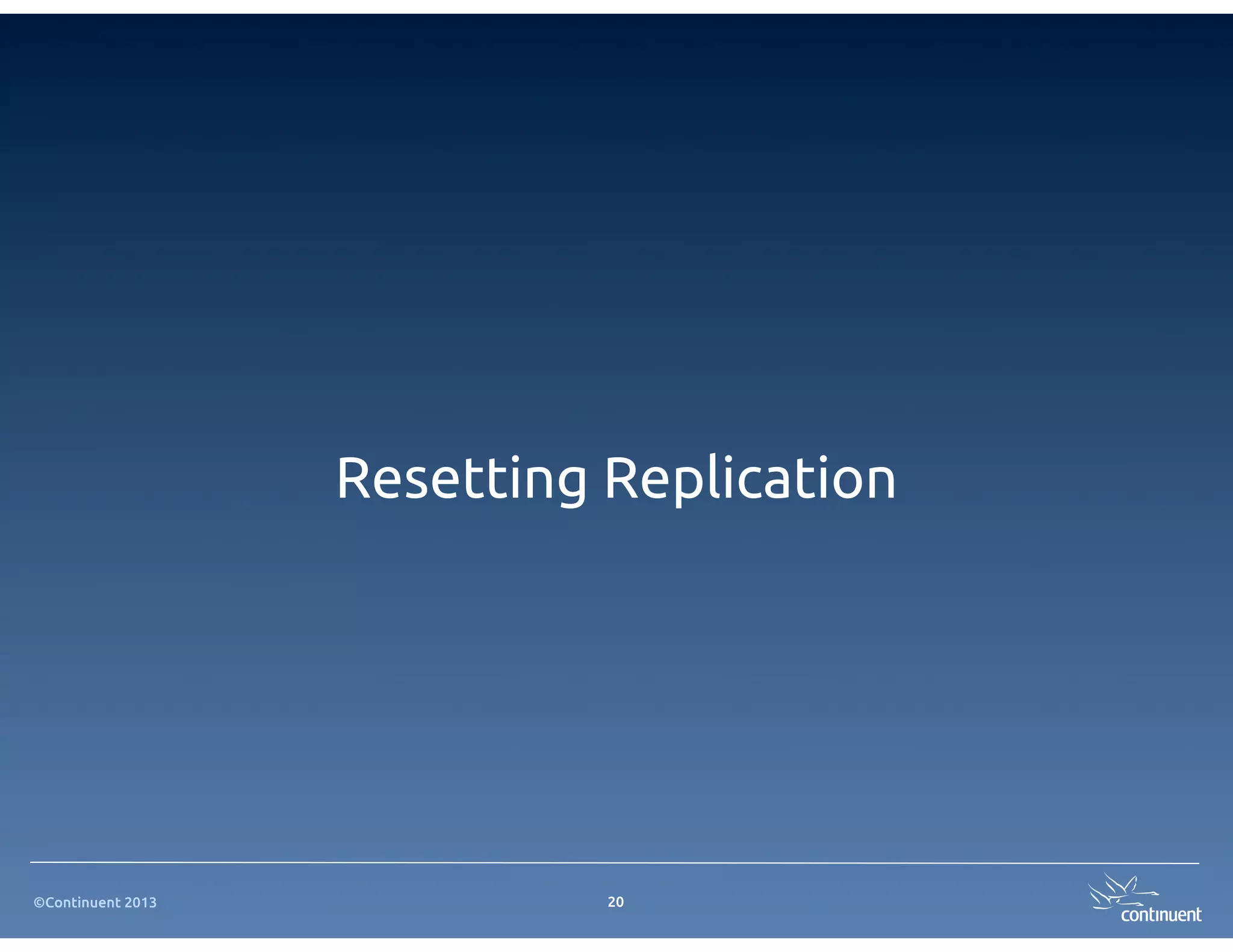 Resetting Replication

©Continuent 2013

20

continuent